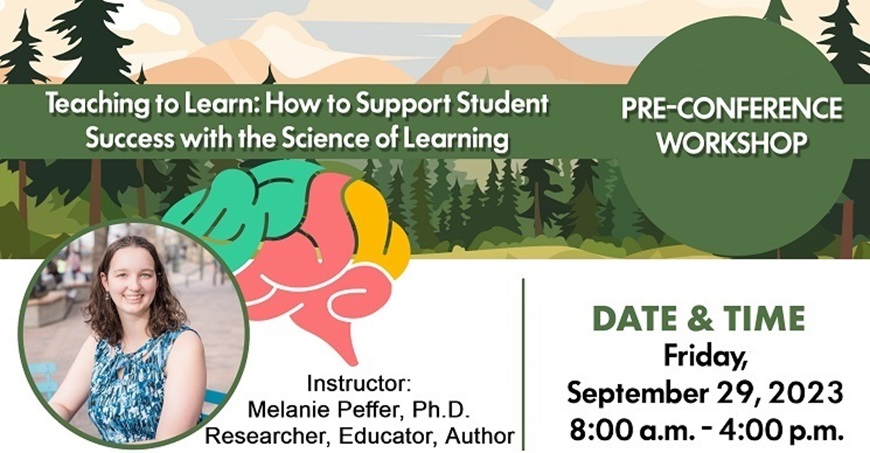 Teaching to Learn: How to Support Student Success with the Science of Learning

PRE-CONFERENCE WORKSHOP

Instructor:
Melanie Peffer, Ph.D.
Researcher, Educator, Author

DATE & TIME
Friday,
September 29, 2023
8:00 a.m. - 4:00 p.m.